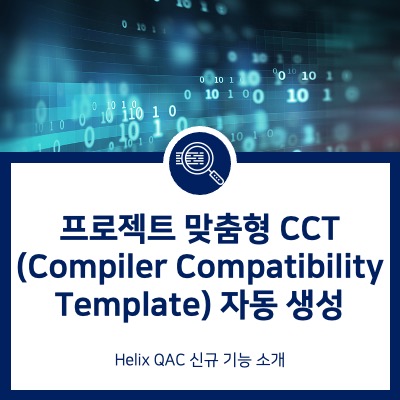 프로젝트 맞춤형 CCT (Compiler Compatibility Template) 자동 생성

Helix QAC 신규 기능 소개